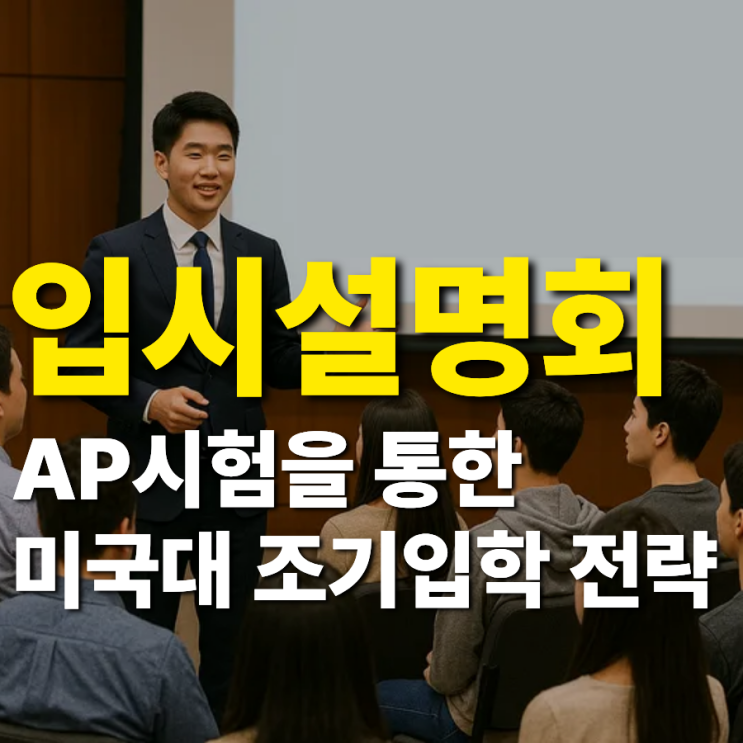 입시설명회

AP시험을 통한
미국대 조기입학 전략